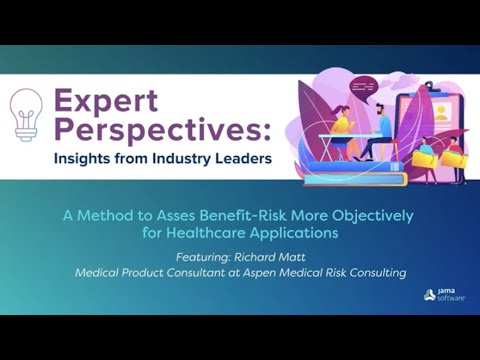 Expert Perspectives:
Insights from Industry Leaders

A Method to Asses Benefit-Risk More Objectively for Healthcare Applications

Featuring: Richard Matt
Medical Product Consultant at Aspen Medical Risk Consulting

jama software